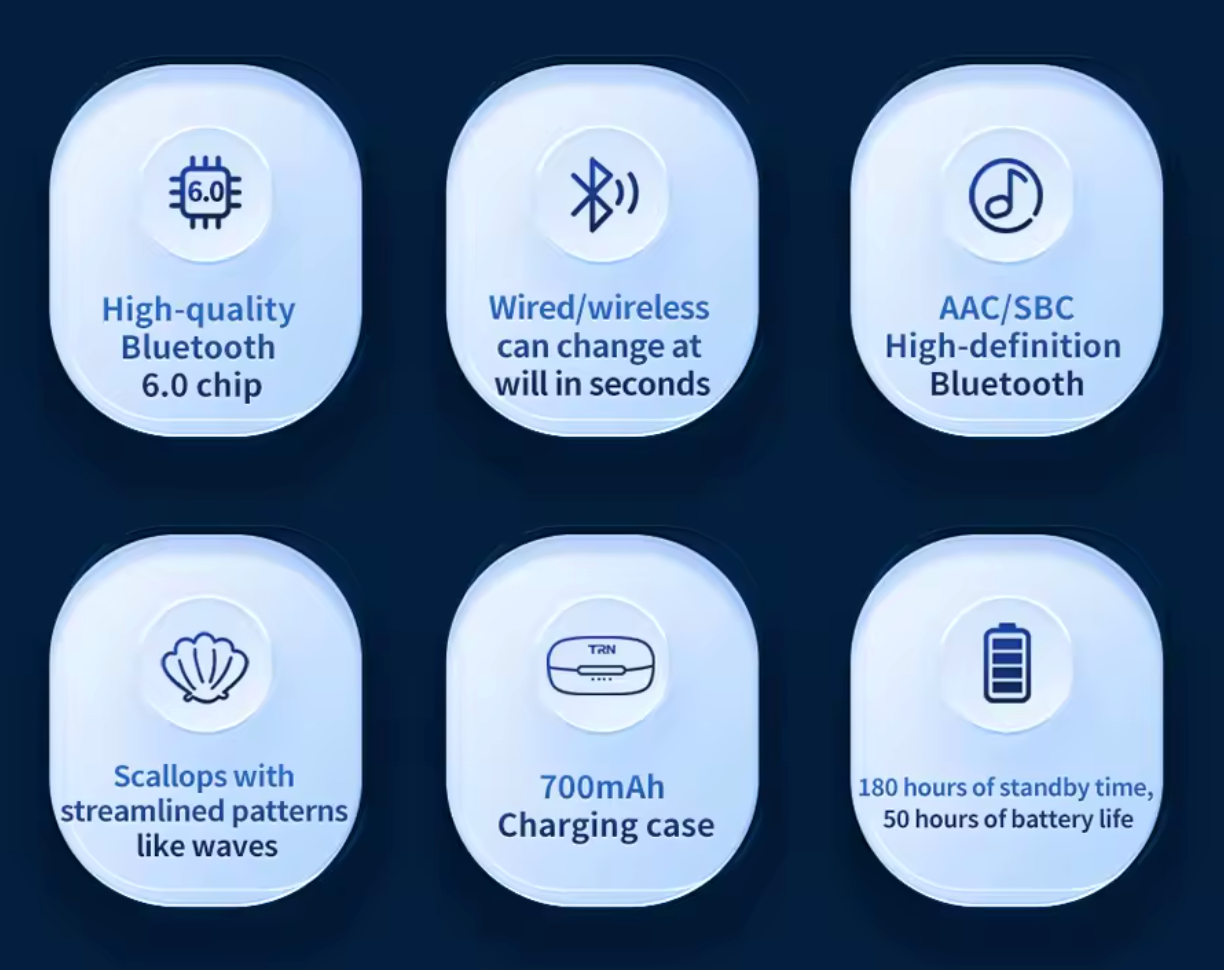 6.0

High-quality
Bluetooth
6.0 chip

Wired/wireless
can change at
will in seconds

AAC/SBC
High-definition
Bluetooth

Scallops with
streamlined patterns
like waves

TRN

700mAh
Charging case

180 hours of standby time,
50 hours of battery life